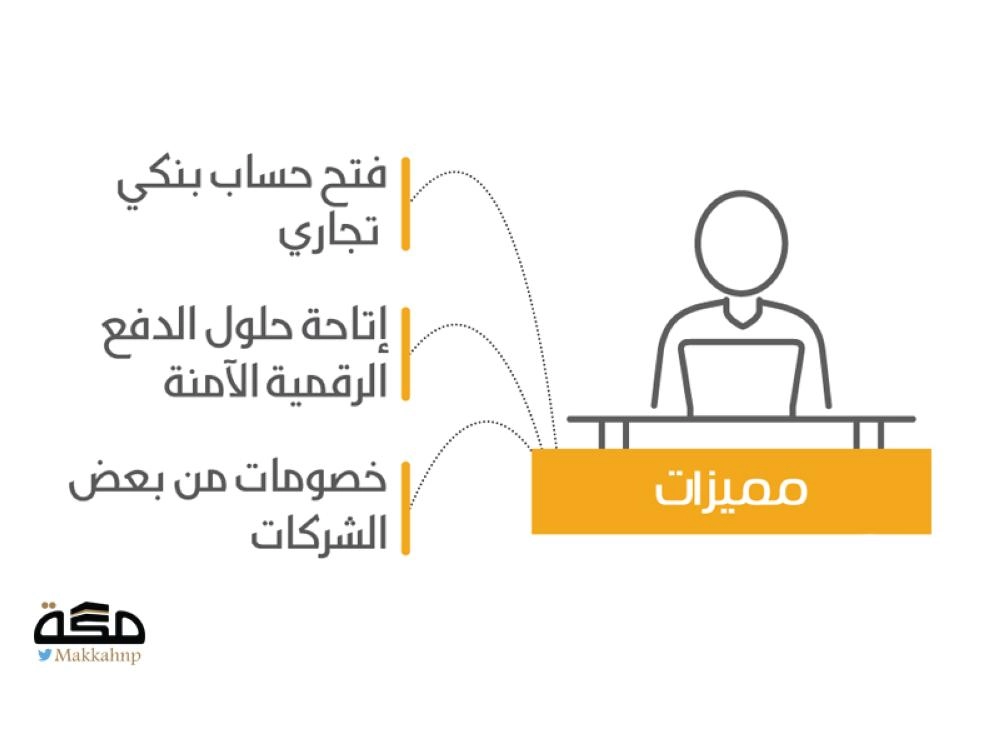 مميزات

فتح حساب بنكي تجاري

إتاحة حلول الدفع الرقمية الآمنة

خصومات من بعض الشركات

مكة
Makkahnp